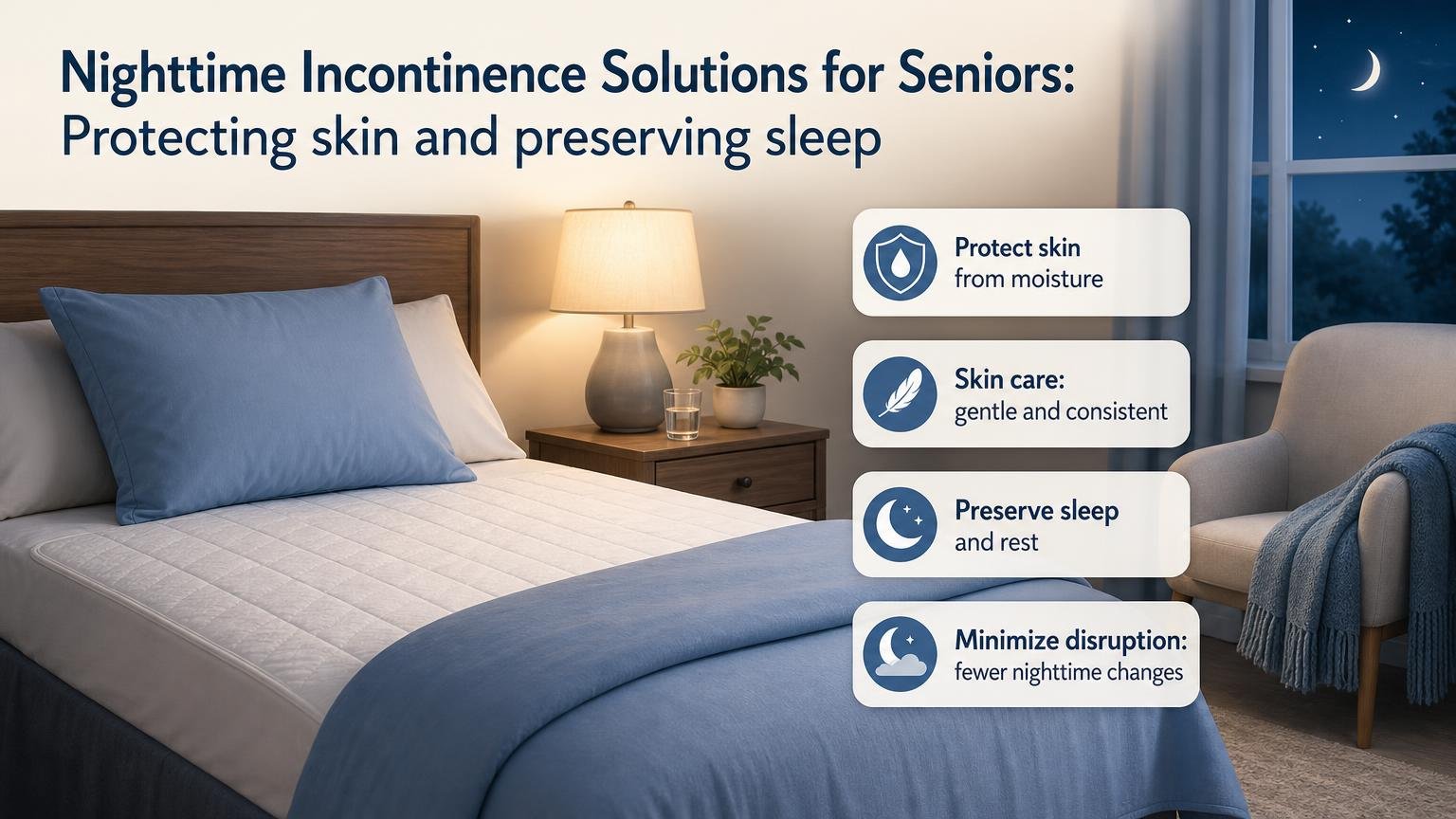 Nighttime Incontinence Solutions for Seniors:
Protecting skin and preserving sleep

Protect skin
from moisture

Skin care:
gentle and consistent

Preserve sleep
and rest

Minimize disruption:
fewer nighttime changes